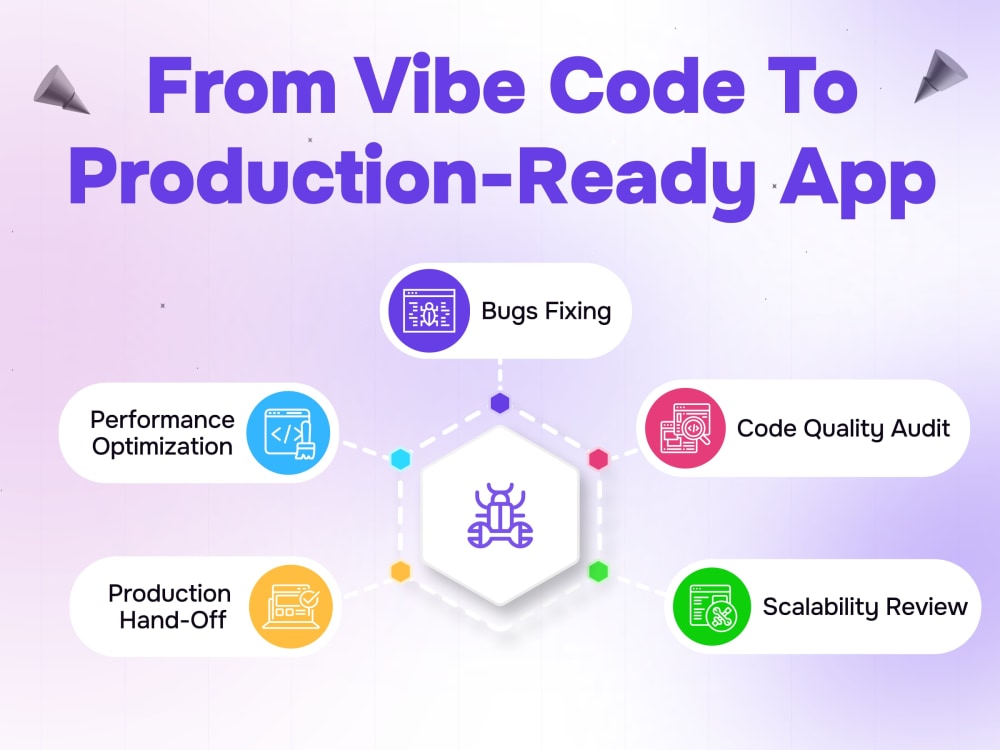 From Vibe Code To Production-Ready App

Bugs Fixing

Performance Optimization

Code Quality Audit

Production Hand-Off

Scalability Review